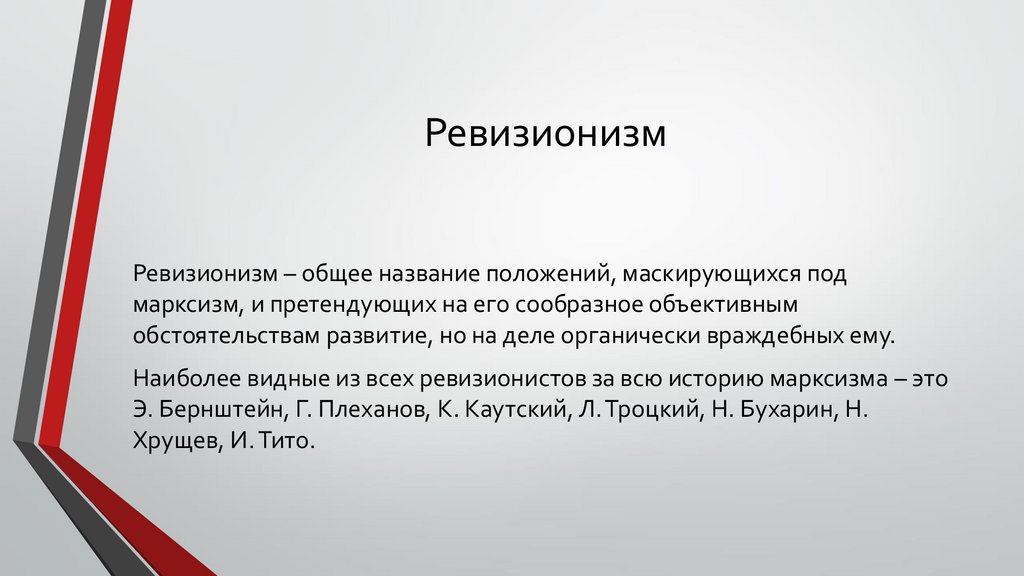 Ревизионизм

Ревизионизм – общее название положений, маскирующихся под марксизм, и претендующих на его сообразное объективным обстоятельствам развитие, но на деле органически враждебных ему.

Наиболее видные из всех ревизионистов за всю историю марксизма – это Э. Бернштейн, Г. Плеханов, К. Каутский, Л. Троцкий, Н. Бухарин, Н. Хрущев, И. Тито.